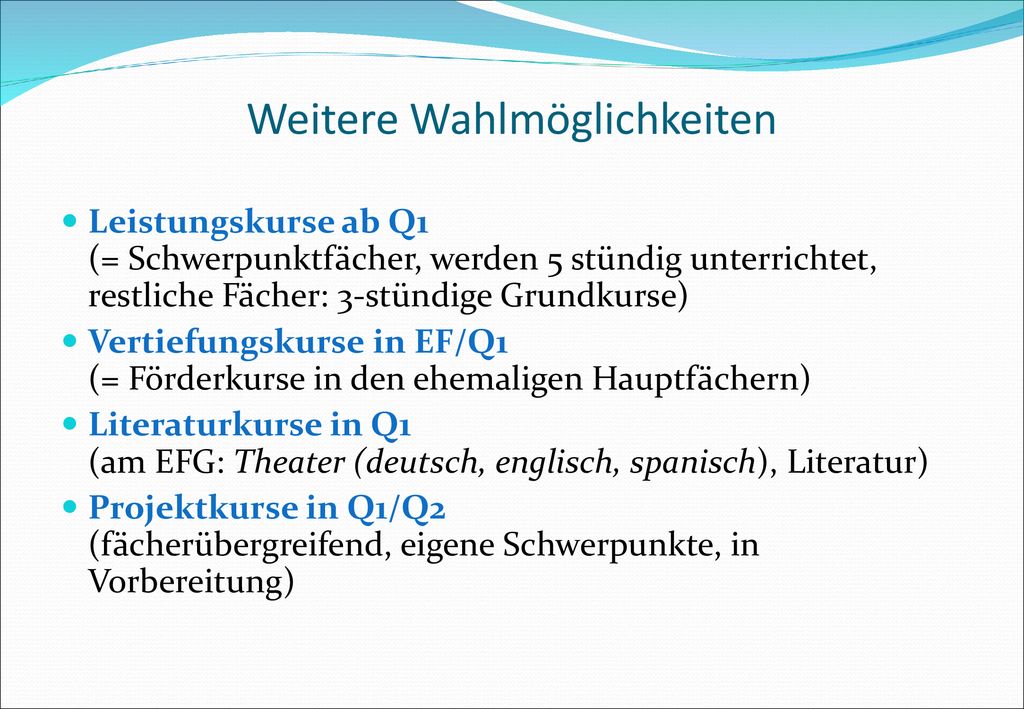 Weitere Wahlmöglichkeiten

Leistungskurse ab Q1
(= Schwerpunktfächer, werden 5 stündig unterrichtet, restliche Fächer: 3-stündige Grundkurse)

Vertiefungskurse in EF/Q1
(= Förderkurse in den ehemaligen Hauptfächern)

Literaturkurse in Q1
(am EFG: Theater (deutsch, englisch, spanisch), Literatur)

Projektkurse in Q1/Q2
(fächerübergreifend, eigene Schwerpunkte, in Vorbereitung)